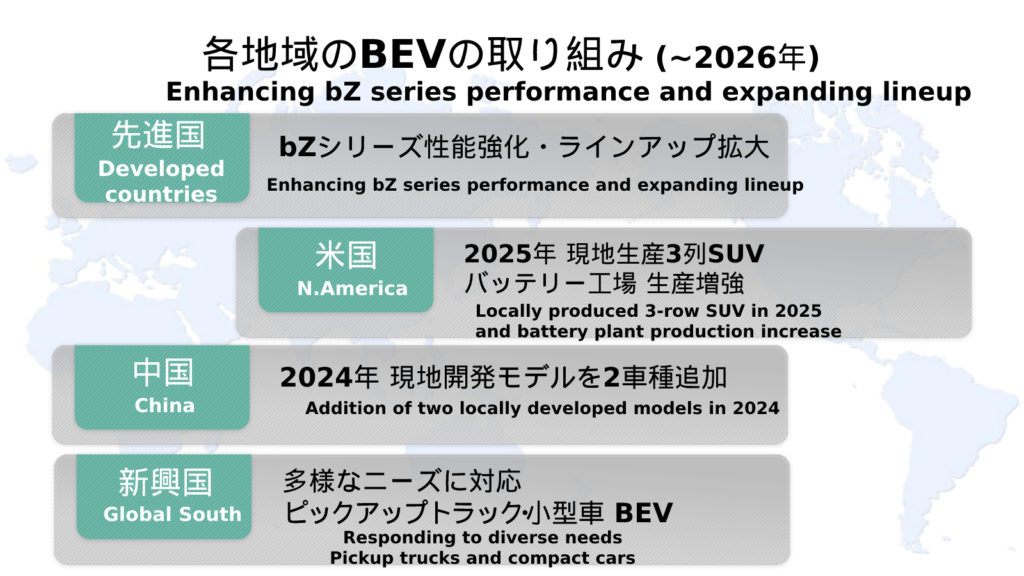 各地域のBEVの取り組み (~2026年)
Enhancing bZ series performance and expanding lineup

先進国
Developed countries

bZシリーズ性能強化・ラインアップ拡大
Enhancing bZ series performance and expanding lineup

米国
N.America

2025年 現地生産3列SUV
バッテリー工場 生産増強
Locally produced 3-row SUV in 2025 and battery plant production increase

中国
China

2024年 現地開発モデルを2車種追加
Addition of two locally developed models in 2024

新興国
Global South

多様なニーズに対応
ピックアップトラック・小型車 BEV
Responding to diverse needs
Pickup trucks and compact cars